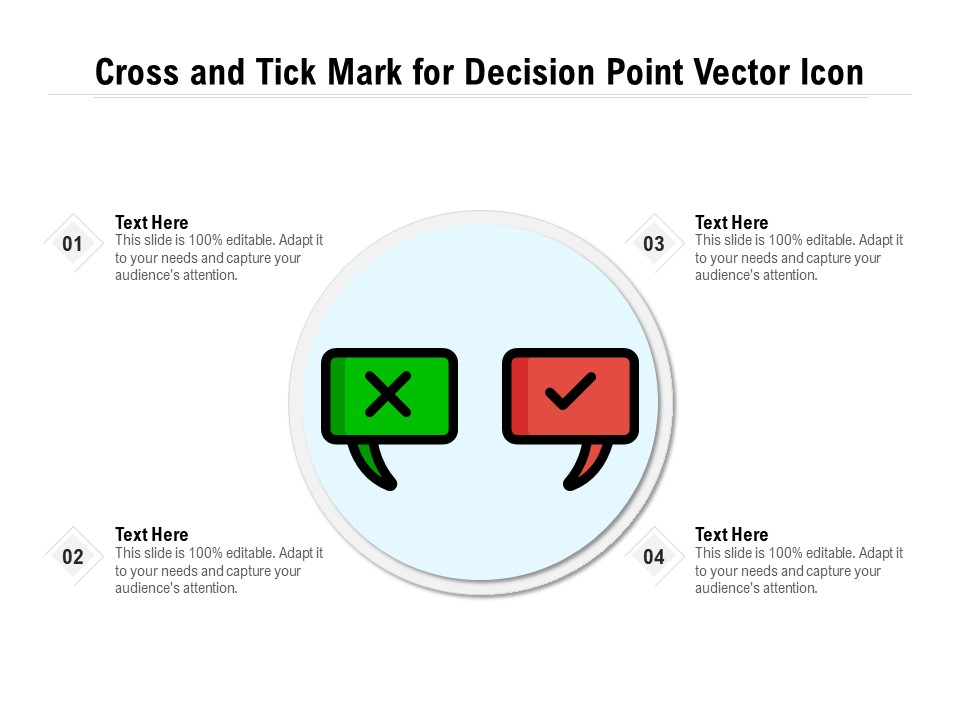 Cross and Tick Mark for Decision Point Vector Icon

01
Text Here
This slide is 100% editable. Adapt it to your needs and capture your audience's attention.

02
Text Here
This slide is 100% editable. Adapt it to your needs and capture your audience's attention.

03
Text Here
This slide is 100% editable. Adapt it to your needs and capture your audience's attention.

04
Text Here
This slide is 100% editable. Adapt it to your needs and capture your audience's attention.